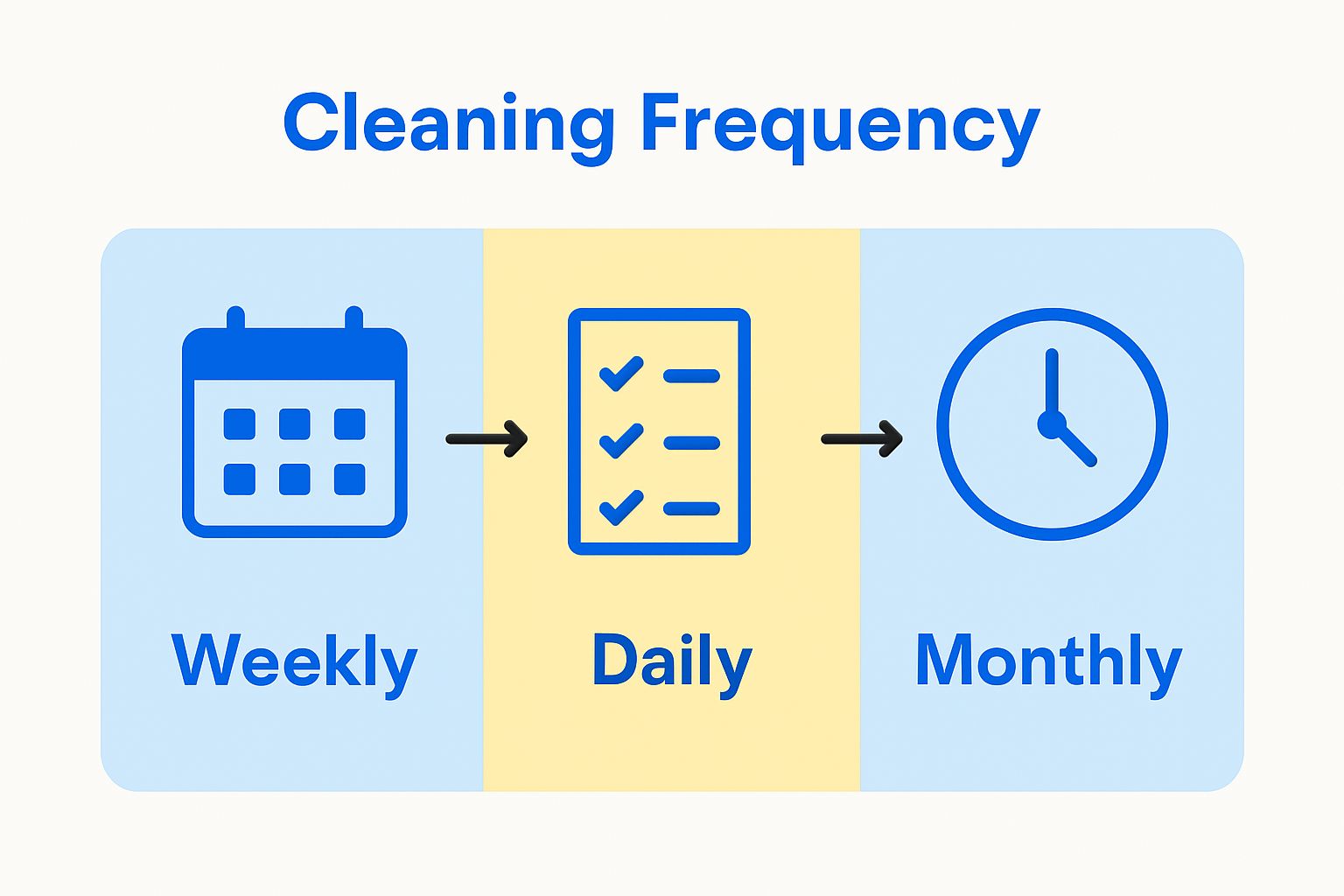 Cleaning Frequency

Weekly

Daily

Monthly